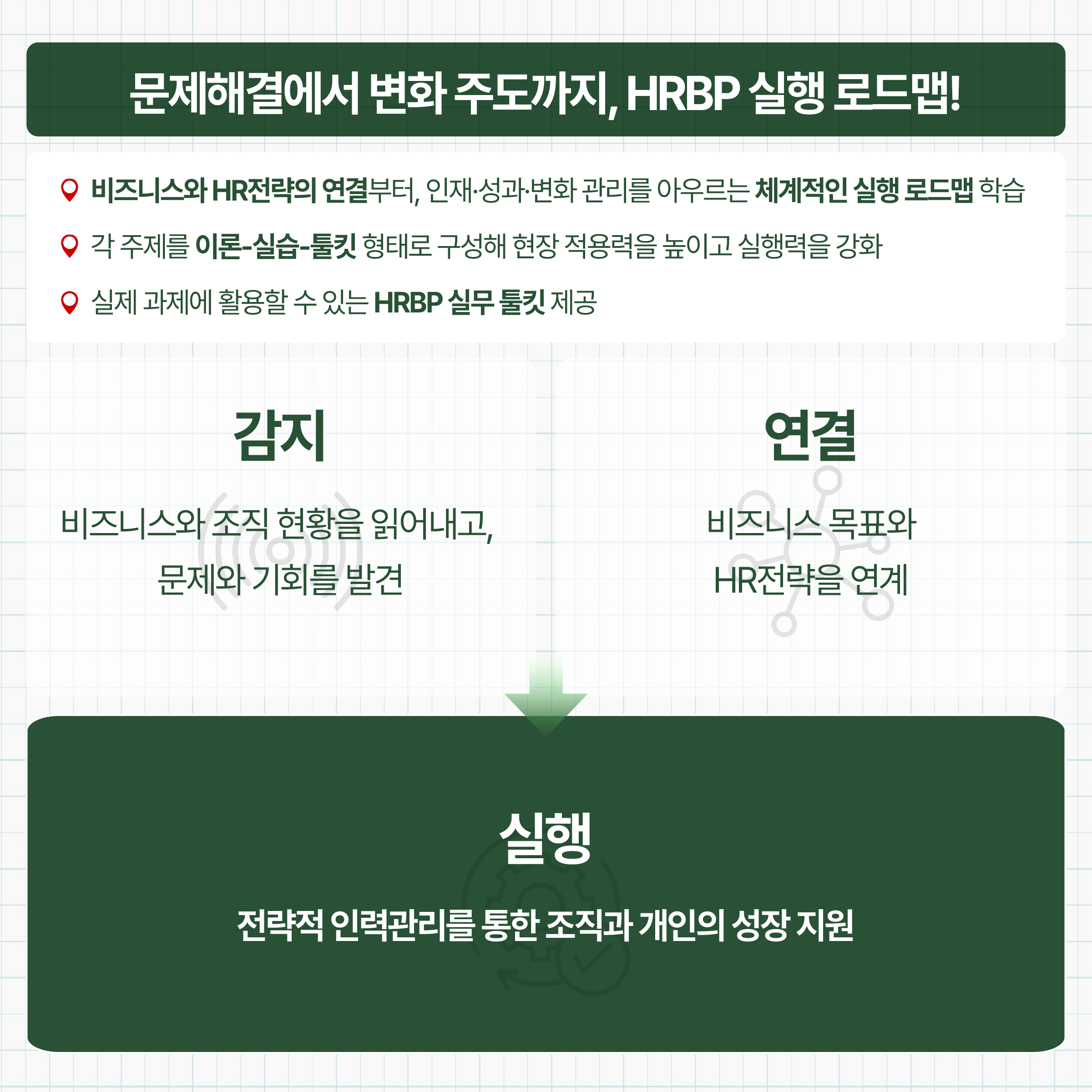 문제해결에서 변화 주도까지, HRBP 실행 로드맵!

비즈니스와 HR전략의 연결부터, 인재·성과·변화 관리를 아우르는 체계적인 실행 로드맵 학습

각 주제를 이론-실습-툴킷 형태로 구성해 현장 적용력을 높이고 실행력을 강화

실제 과제에 활용할 수 있는 HRBP 실무 툴킷 제공

감지

비즈니스와 조직 현황을 읽어내고, 문제와 기회를 발견

연결

비즈니스 목표와 HR전략을 연계

실행

전략적 인력관리를 통한 조직과 개인의 성장 지원